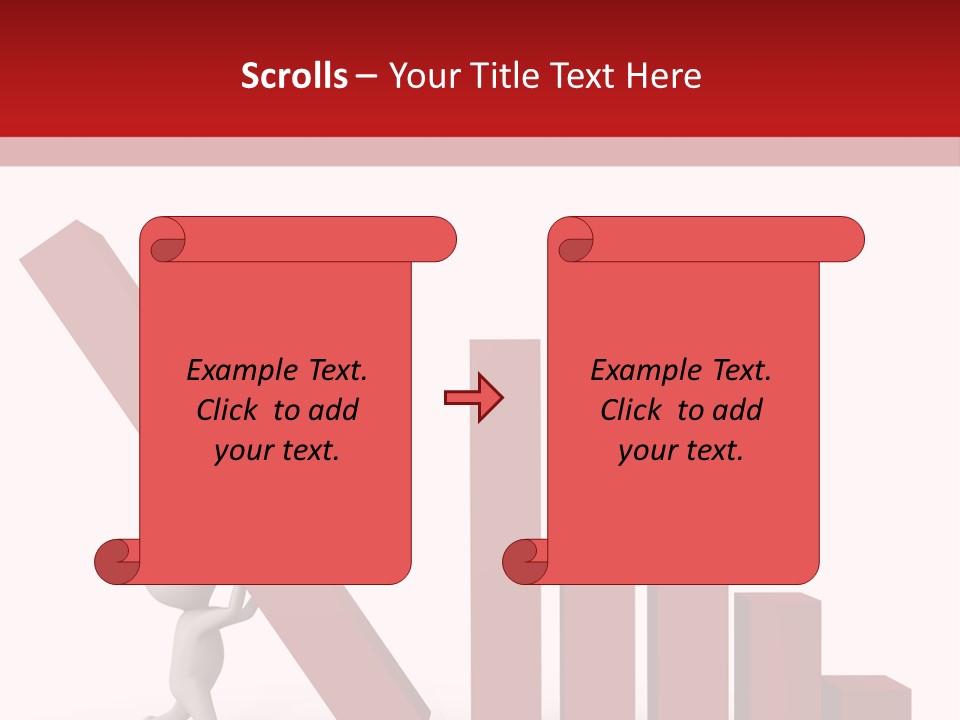 Scrolls – Your Title Text Here

Example Text. Click to add your text.

Example Text. Click to add your text.